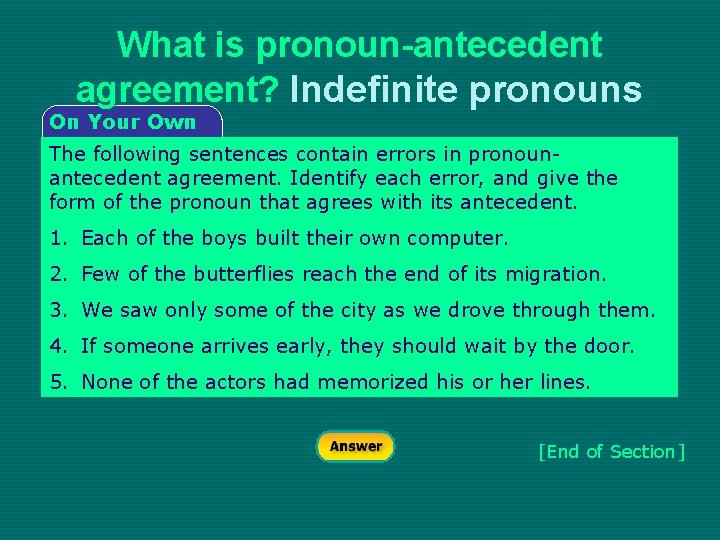 What is pronoun-antecedent agreement? Indefinite pronouns

On Your Own

The following sentences contain errors in pronoun-antecedent agreement. Identify each error, and give the form of the pronoun that agrees with its antecedent.

1. Each of the boys built their own computer.

2. Few of the butterflies reach the end of its migration.

3. We saw only some of the city as we drove through them.

4. If someone arrives early, they should wait by the door.

5. None of the actors had memorized his or her lines.

Answer

[End of Section]